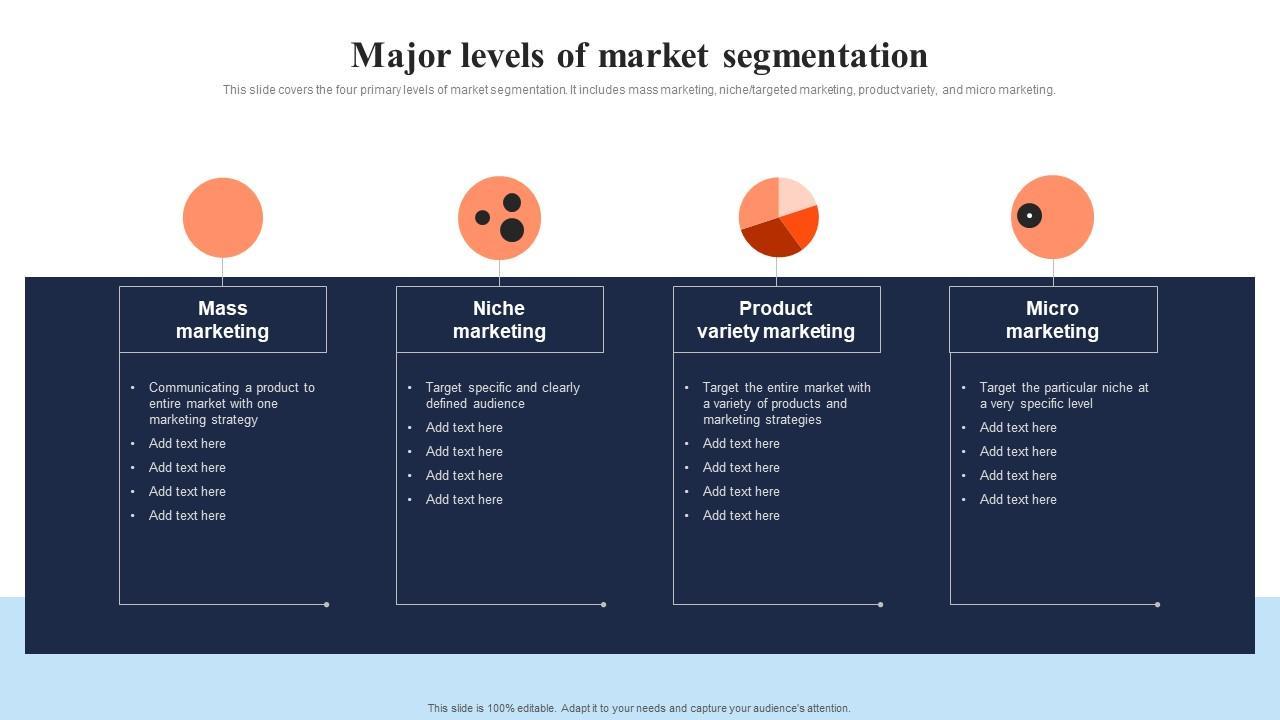 Major levels of market segmentation

This slide covers the four primary levels of market segmentation. It includes mass marketing, niche/targeted marketing, product variety, and micro marketing.

Mass marketing

- Communicating a product to entire market with one marketing strategy
- Add text here
- Add text here
- Add text here
- Add text here

Niche marketing

- Target specific and clearly defined audience
- Add text here
- Add text here
- Add text here
- Add text here

Product variety marketing

- Target the entire market with a variety of products and marketing strategies
- Add text here
- Add text here
- Add text here
- Add text here

Micro marketing

- Target the particular niche at a very specific level
- Add text here
- Add text here
- Add text here
- Add text here

This slide is 100% editable. Adapt it to your needs and capture your audience's attention.